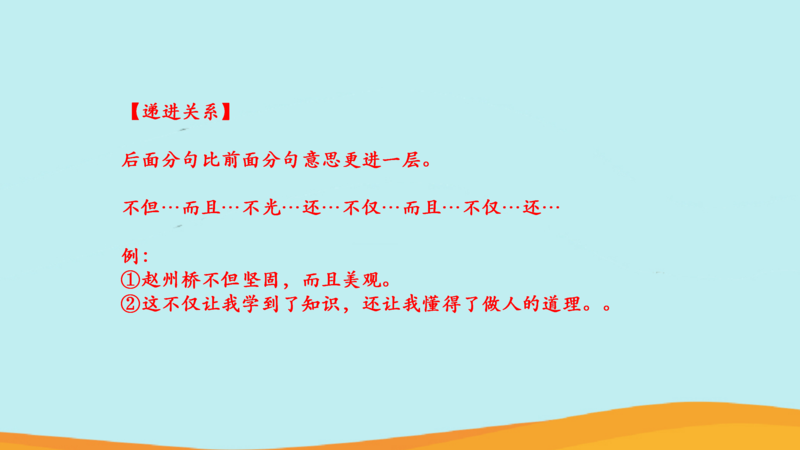 【递进关系】

后面分句比前面分句意思更进一层。

不但…而且…不光…还…不仅…而且…不仅…还…

例：
①赵州桥不但坚固，而且美观。
②这不仅让我学到了知识，还让我懂得了做人的道理。。